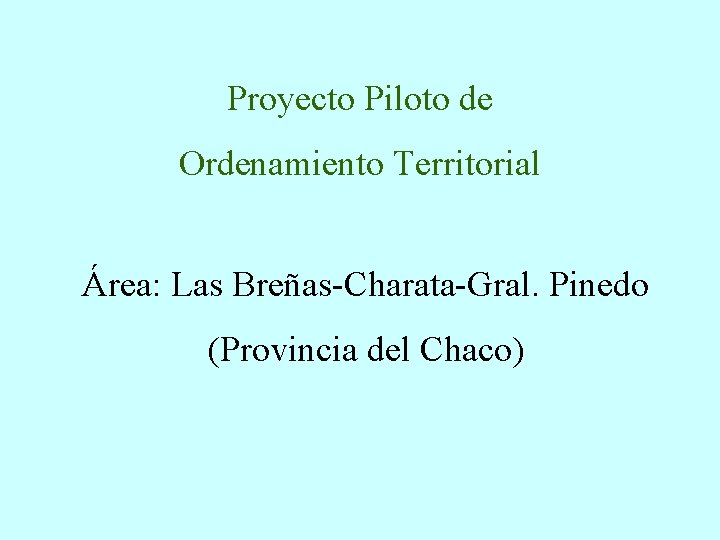 Proyecto Piloto de

Ordenamiento Territorial

Área: Las Breñas-Charata-Gral. Pinedo

(Provincia del Chaco)